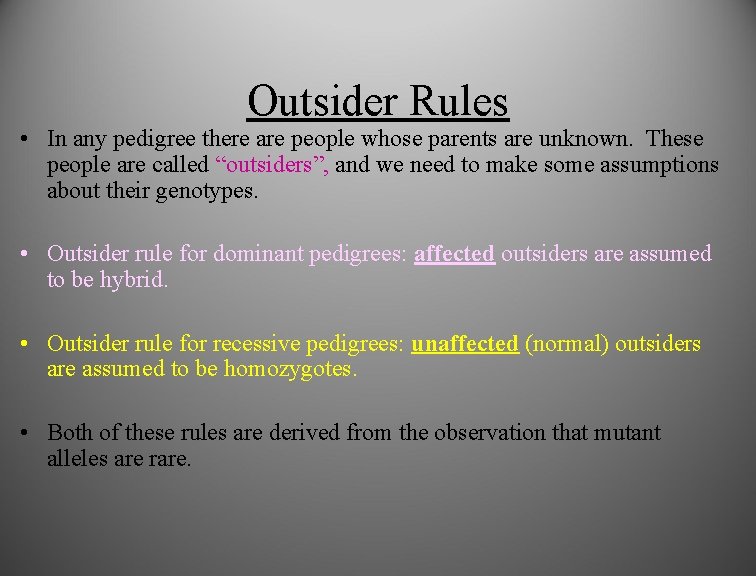 Outsider Rules

• In any pedigree there are people whose parents are unknown. These people are called “outsiders”, and we need to make some assumptions about their genotypes.

• Outsider rule for dominant pedigrees: affected outsiders are assumed to be hybrid.

• Outsider rule for recessive pedigrees: unaffected (normal) outsiders are assumed to be homozygotes.

• Both of these rules are derived from the observation that mutant alleles are rare.